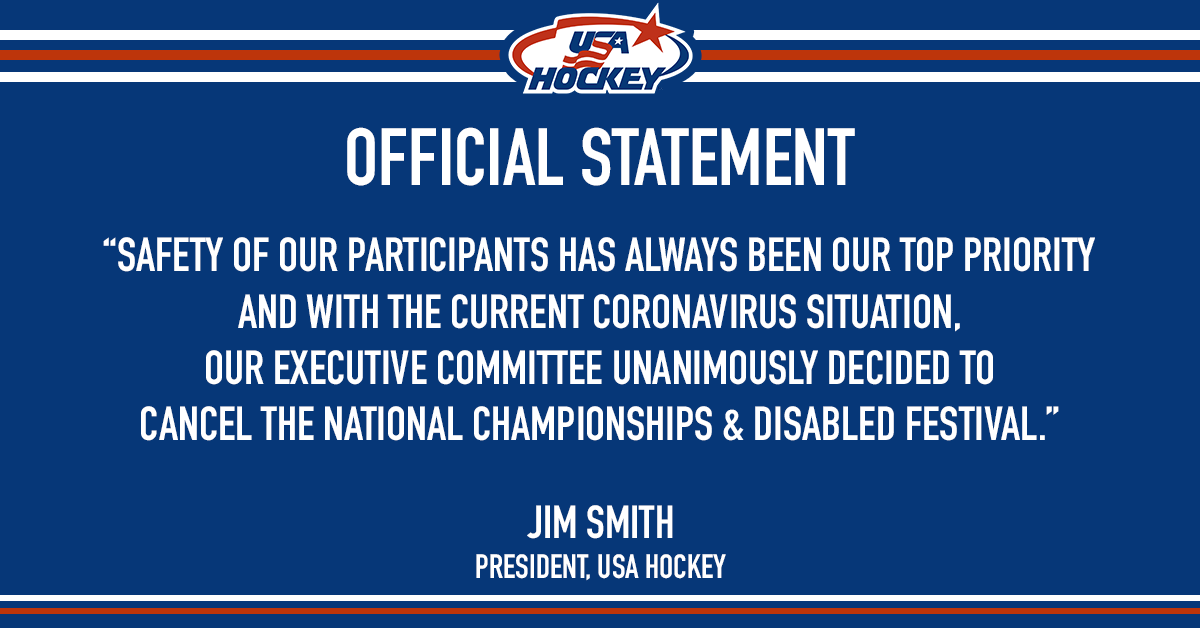 USA HOCKEY

OFFICIAL STATEMENT

“SAFETY OF OUR PARTICIPANTS HAS ALWAYS BEEN OUR TOP PRIORITY AND WITH THE CURRENT CORONAVIRUS SITUATION, OUR EXECUTIVE COMMITTEE UNANIMOUSLY DECIDED TO CANCEL THE NATIONAL CHAMPIONSHIPS & DISABLED FESTIVAL.”

JIM SMITH
PRESIDENT, USA HOCKEY